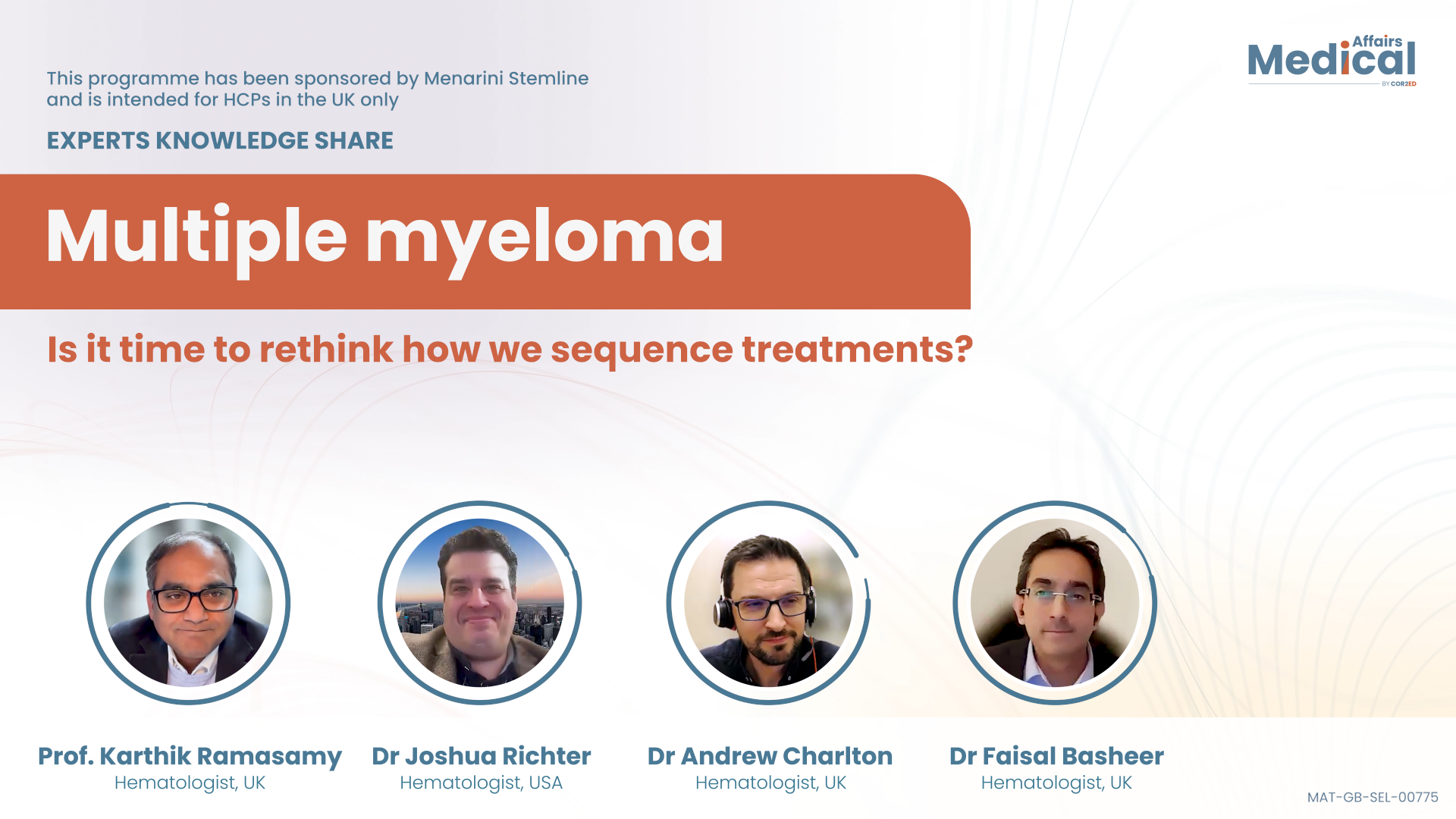 This programme has been sponsored by Menarini Stemline and is intended for HCPs in the UK only

EXPERTS KNOWLEDGE SHARE

Medical Affairs BY COR2ED

Multiple myeloma

Is it time to rethink how we sequence treatments?

Prof. Karthik Ramasamy
Hematologist, UK

Dr Joshua Richter
Hematologist, USA

Dr Andrew Charlton
Hematologist, UK

Dr Faisal Basheer
Hematologist, UK

MAT-GB-SEL-00775